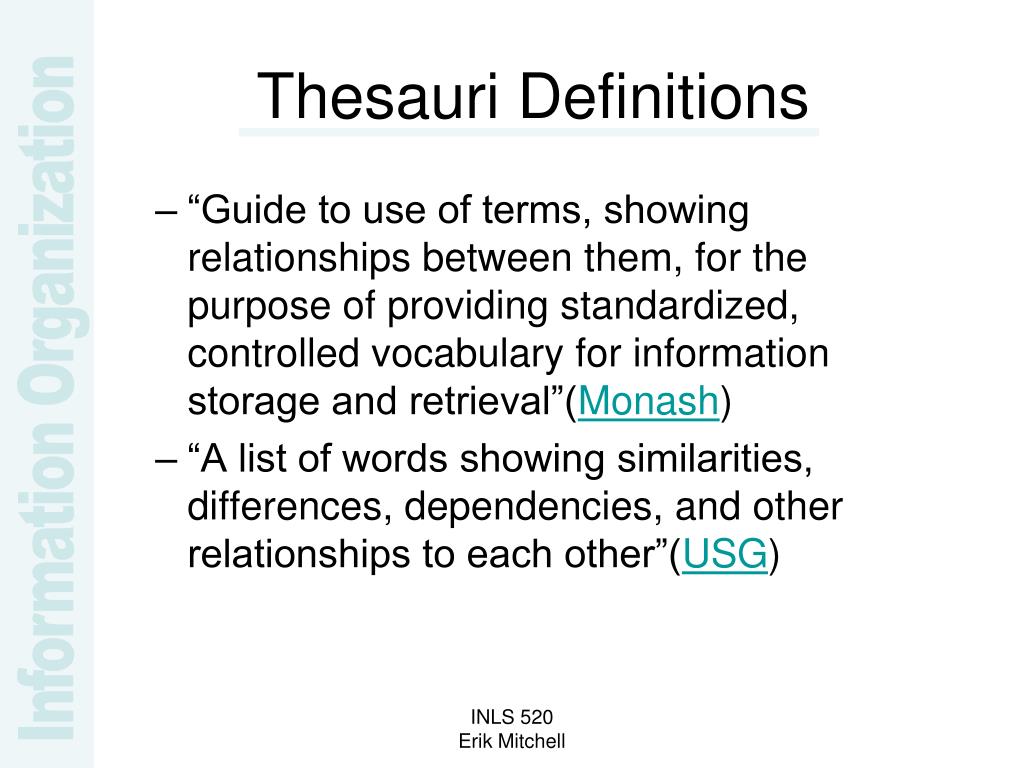 Information Organization

Thesauri Definitions

– “Guide to use of terms, showing relationships between them, for the purpose of providing standardized, controlled vocabulary for information storage and retrieval”(Monash)

– “A list of words showing similarities, differences, dependencies, and other relationships to each other”(USG)

INLS 520
Erik Mitchell